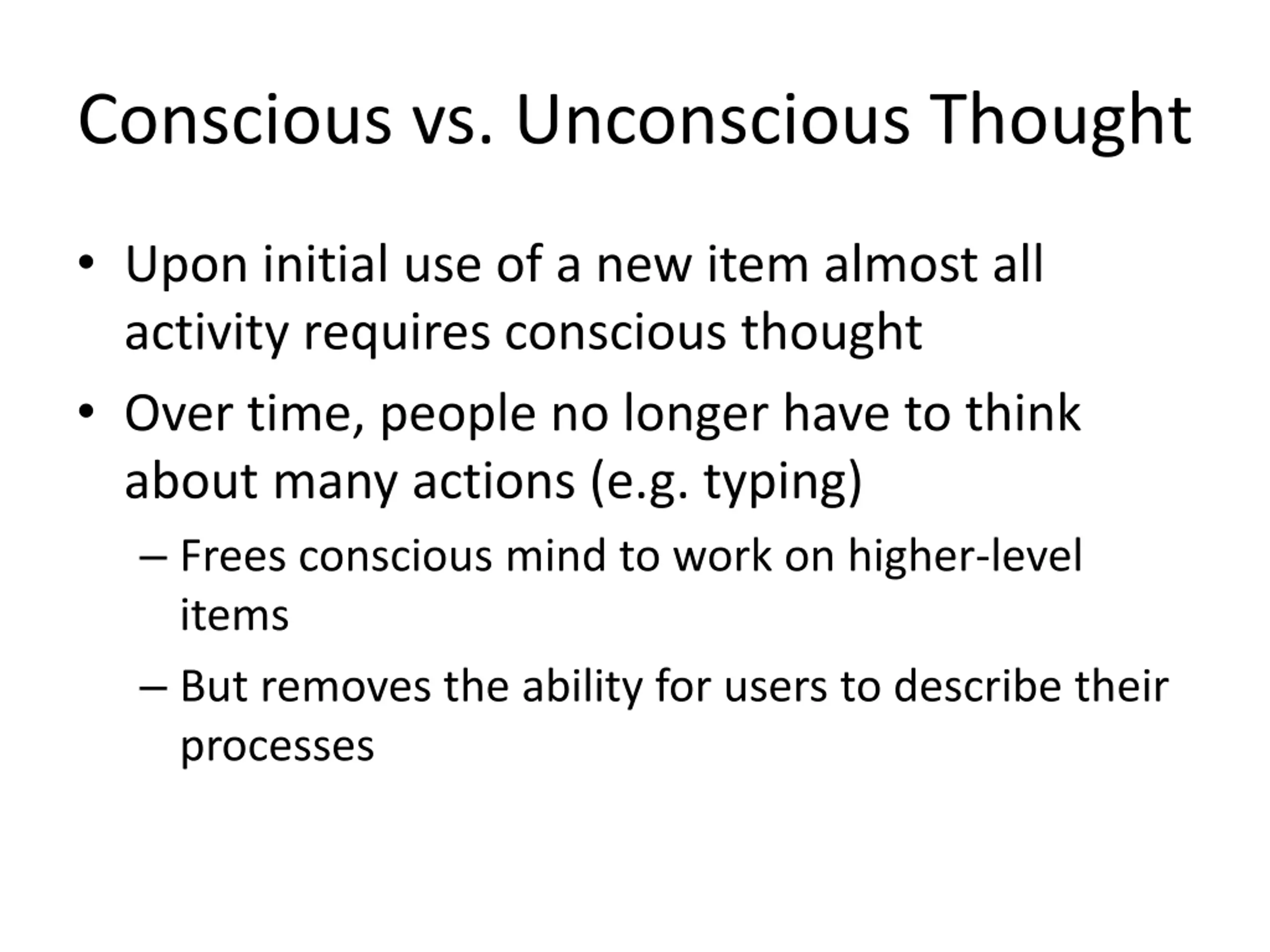 Conscious vs. Unconscious Thought

• Upon initial use of a new item almost all activity requires conscious thought

• Over time, people no longer have to think about many actions (e.g. typing)

– Frees conscious mind to work on higher-level items

– But removes the ability for users to describe their processes